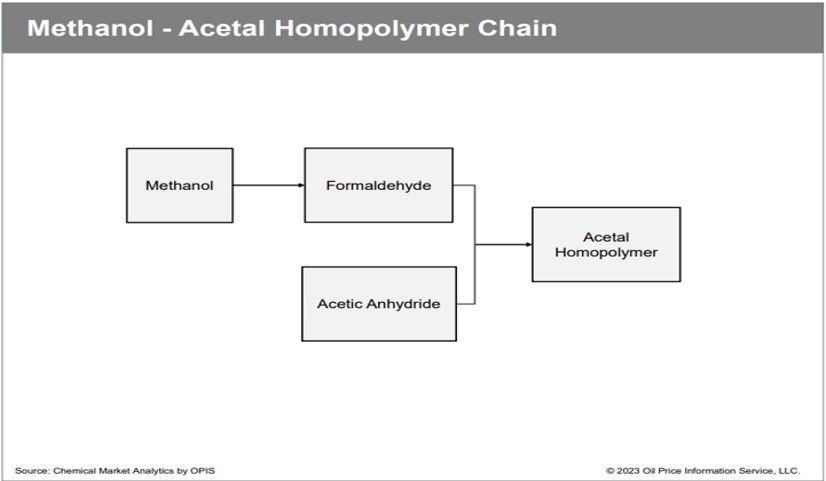 Methanol - Acetal Homopolymer Chain

Methanol

Formaldehyde

Acetic Anhydride

Acetal Homopolymer

Source: Chemical Market Analytics by OPIS

© 2023 Oil Price Information Service, LLC.